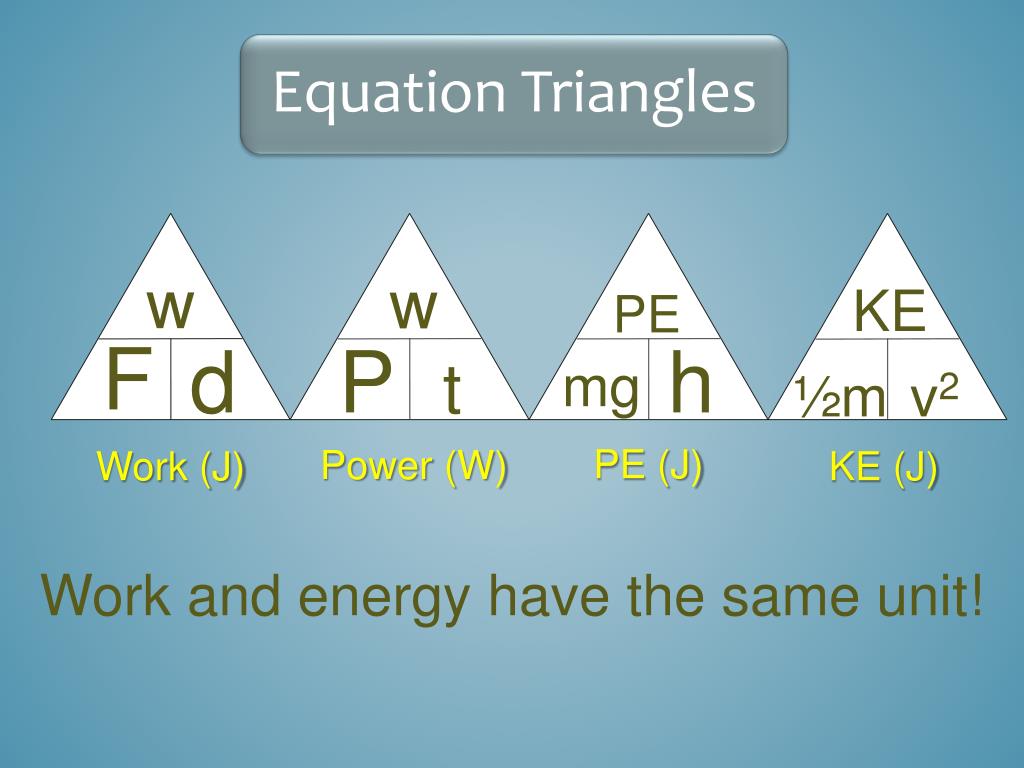 Equation Triangles

w
F d
Work (J)

w
P t
Power (W)

PE
mg h
PE (J)

KE
½m $v^2$
KE (J)

Work and energy have the same unit!